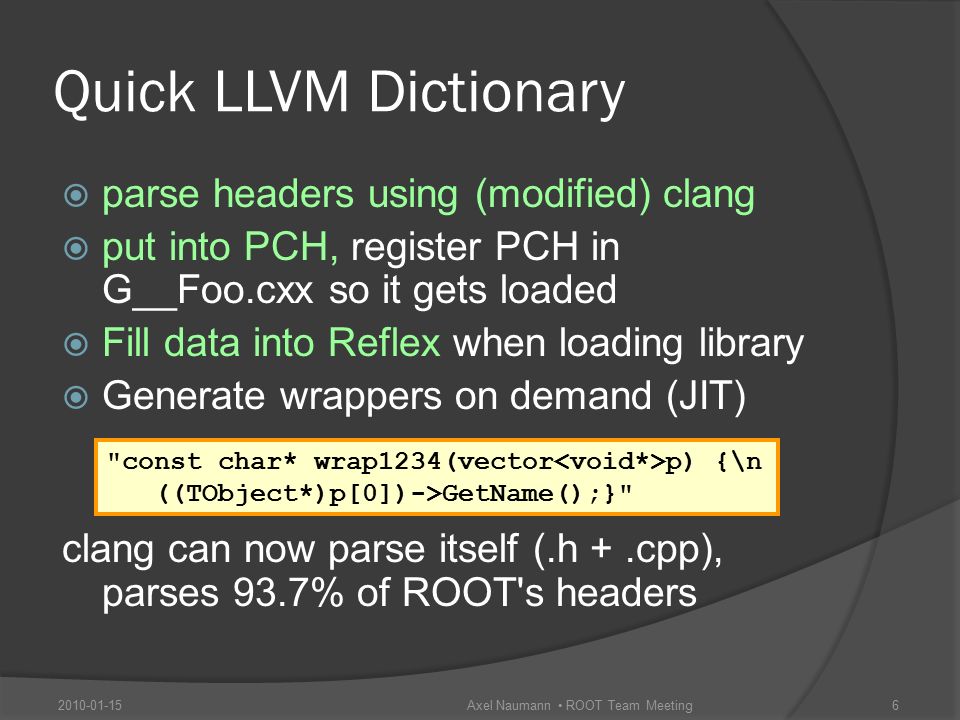 Quick LLVM Dictionary

parse headers using (modified) clang

put into PCH, register PCH in G__Foo.cxx so it gets loaded

Fill data into Reflex when loading library

Generate wrappers on demand (JIT)

"const char* wrap1234(vector<void*>p) {\n
((TObject*)p[0])->GetName();}"

clang can now parse itself (.h + .cpp), parses 93.7% of ROOT's headers

2010-01-15

Axel Naumann • ROOT Team Meeting

6